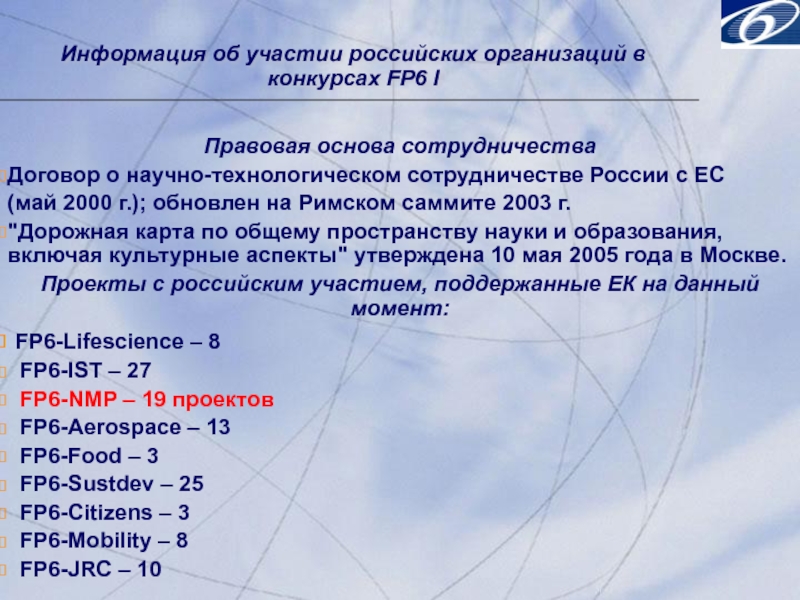 Информация об участии российских организаций в конкурсах FP6 I

Правовая основа сотрудничества

Договор о научно-технологическом сотрудничестве России с ЕС (май 2000 г.); обновлен на Римском саммите 2003 г.

"Дорожная карта по общему пространству науки и образования, включая культурные аспекты" утверждена 10 мая 2005 года в Москве.

Проекты с российским участием, поддержанные ЕК на данный момент:

FP6-Lifescience – 8
FP6-IST – 27
FP6-NMP – 19 проектов
FP6-Aerospace – 13
FP6-Food – 3
FP6-Sustdev – 25
FP6-Citizens – 3
FP6-Mobility – 8
FP6-JRC – 10